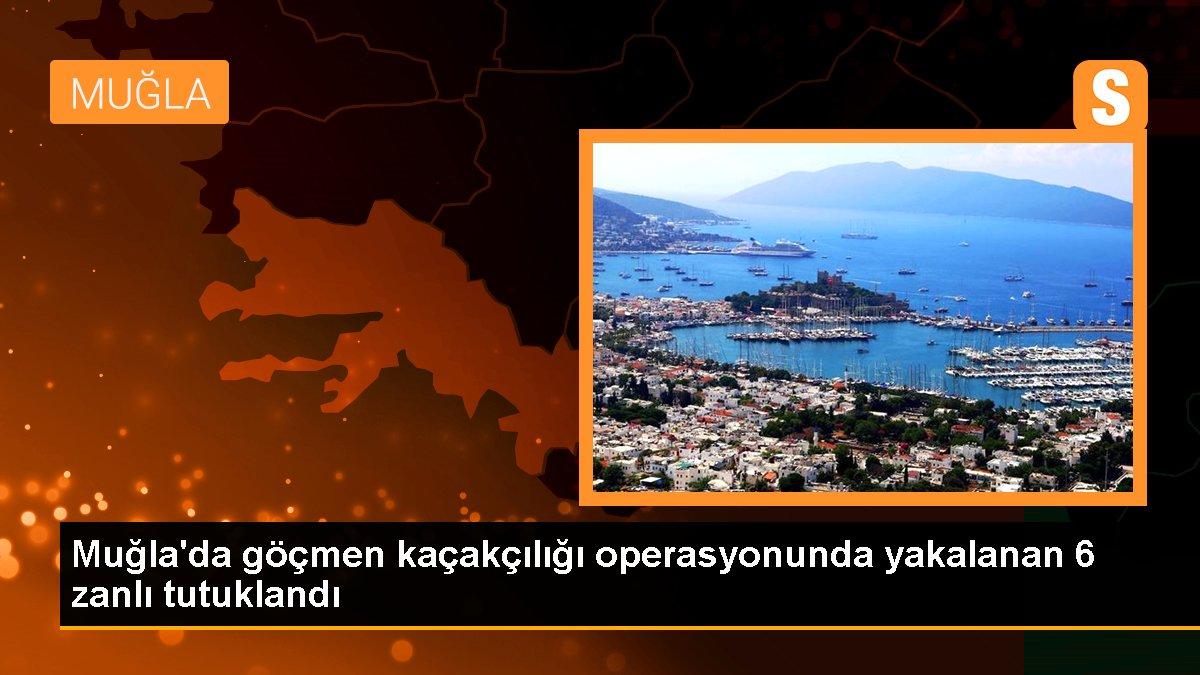 MUĞLA

S

Muğla'da göçmen kaçakçılığı operasyonunda yakalanan 6 zanlı tutuklandı